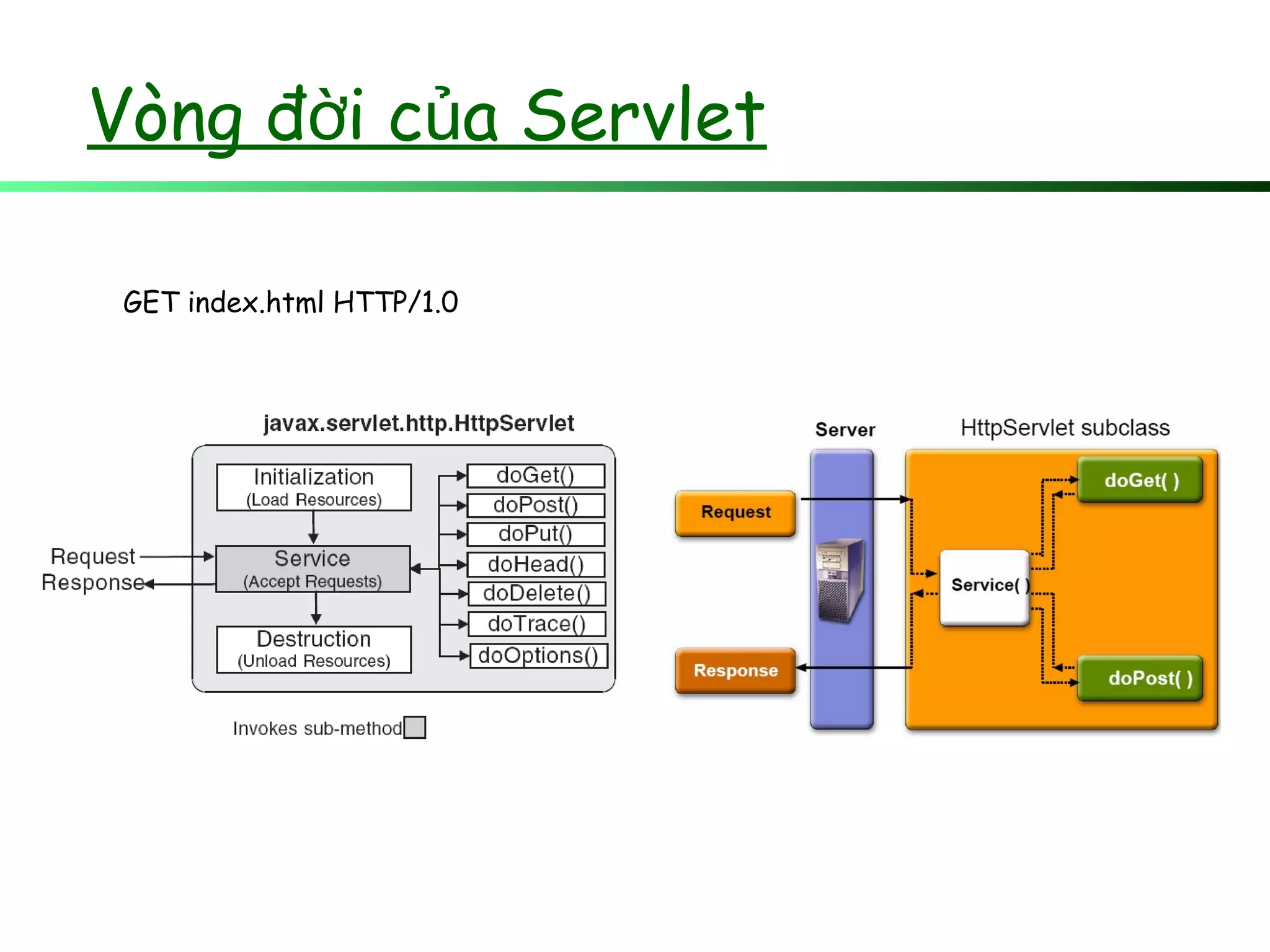 Vòng đời của Servlet

GET index.html HTTP/1.0

javax.servlet.http.HttpServlet

Initialization
(Load Resources)

Request
Response

Service
(Accept Requests)

Destruction
(Unload Resources)

doGet()
doPost()
doPut()
doHead()
doDelete()
doTrace()
doOptions()

Invokes sub-method

Server

HttpServlet subclass

Request

Response

Service( )

doGet( )

doPost( )